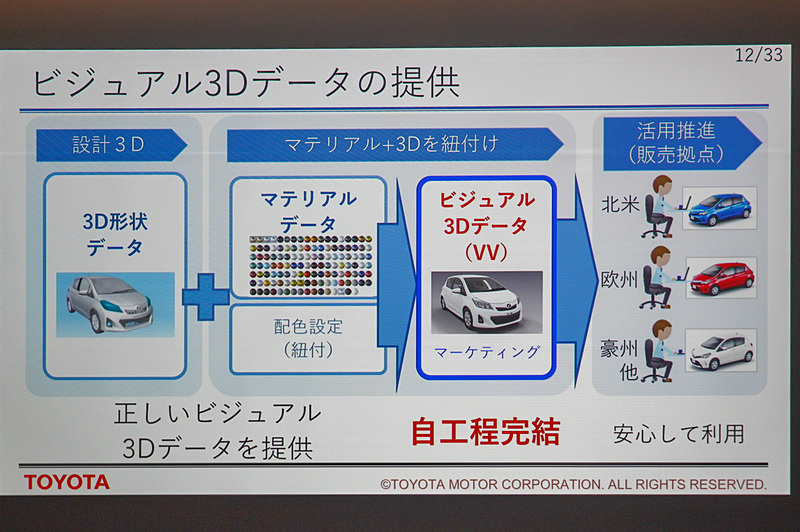 12/33

ビジュアル3Dデータの提供

設計３Ｄ

3D形状データ

マテリアル+3Dを紐付け

マテリアルデータ

配色設定（紐付）

ビジュアル3Dデータ（VV）

マーケティング

活用推進（販売拠点）

北米

欧州

豪州他

正しいビジュアル3Dデータを提供

自工程完結

安心して利用

TOYOTA

©TOYOTA MOTOR CORPORATION. ALL RIGHTS RESERVED.